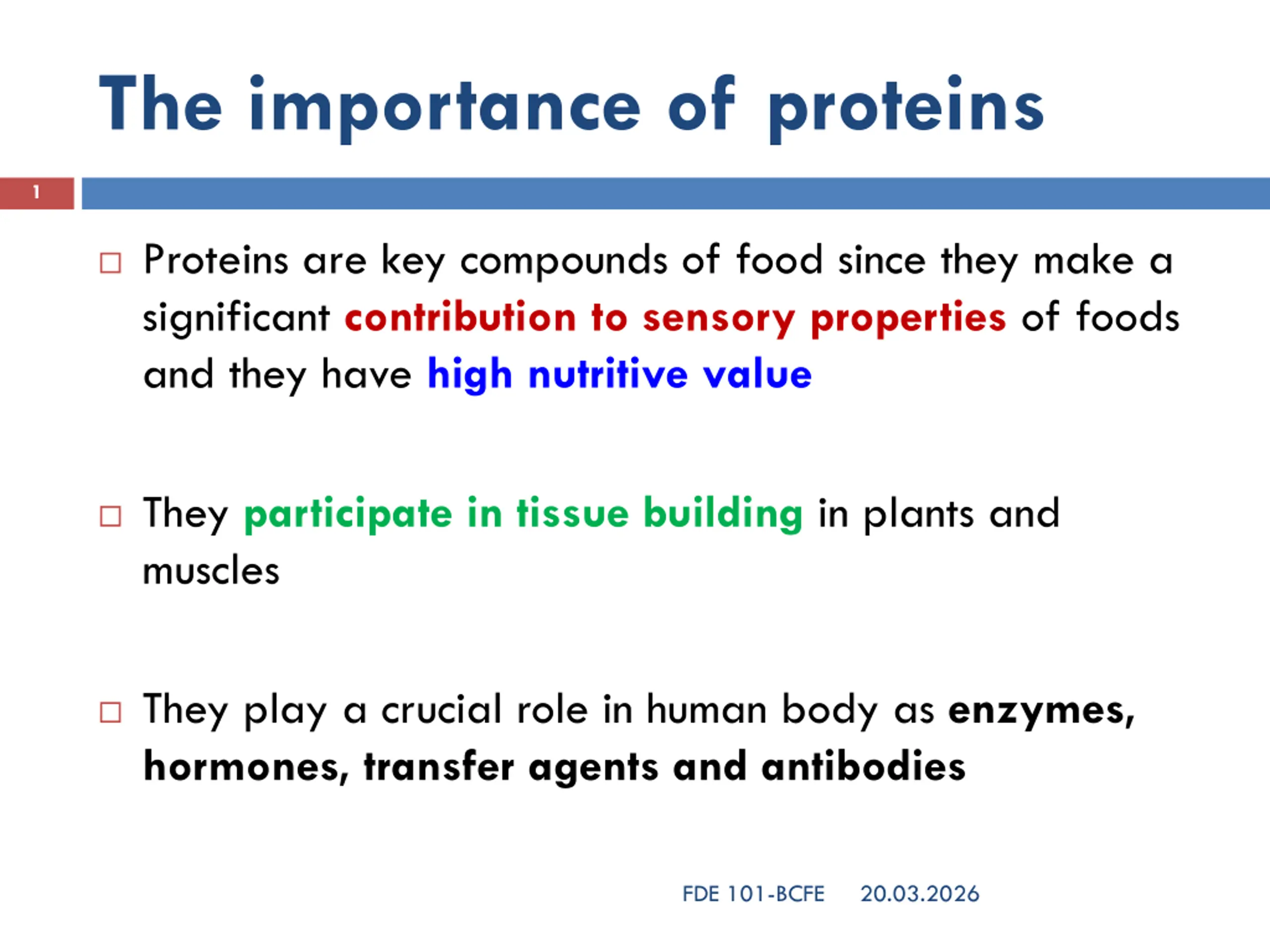 The importance of proteins

1

□ Proteins are key compounds of food since they make a significant contribution to sensory properties of foods and they have high nutritive value

□ They participate in tissue building in plants and muscles

□ They play a crucial role in human body as enzymes, hormones, transfer agents and antibodies

FDE 101-BCFE 20.03.2026